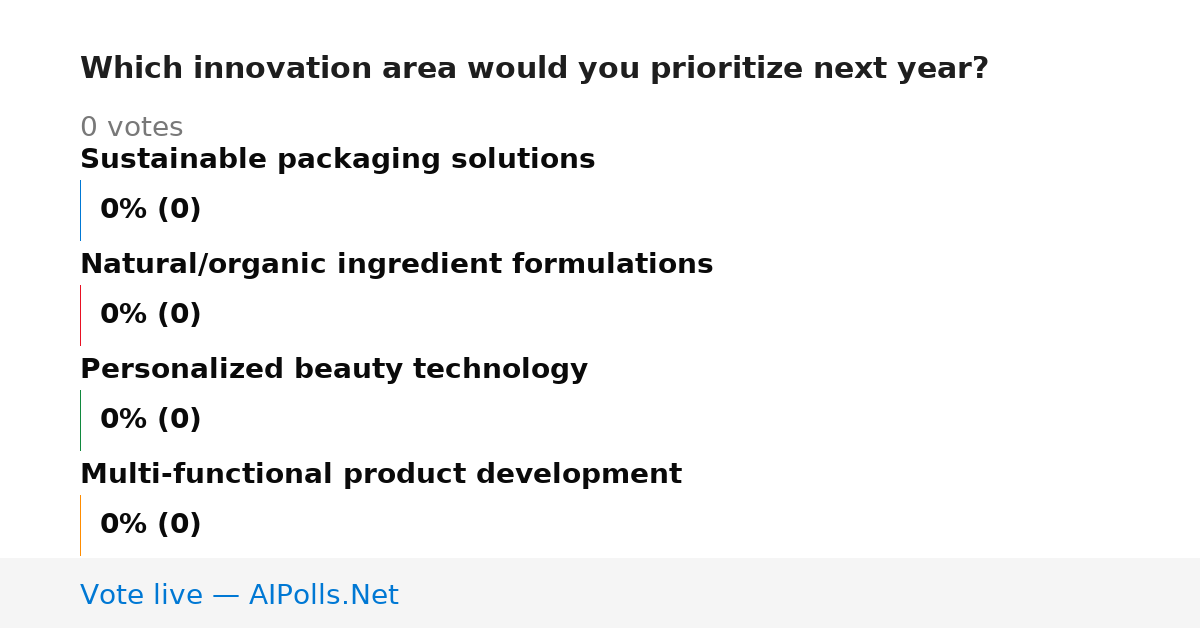 Which innovation area would you prioritize next year?

0 votes

Sustainable packaging solutions

0% (0)

Natural/organic ingredient formulations

0% (0)

Personalized beauty technology

0% (0)

Multi-functional product development

0% (0)

Vote live — AIPolls.Net